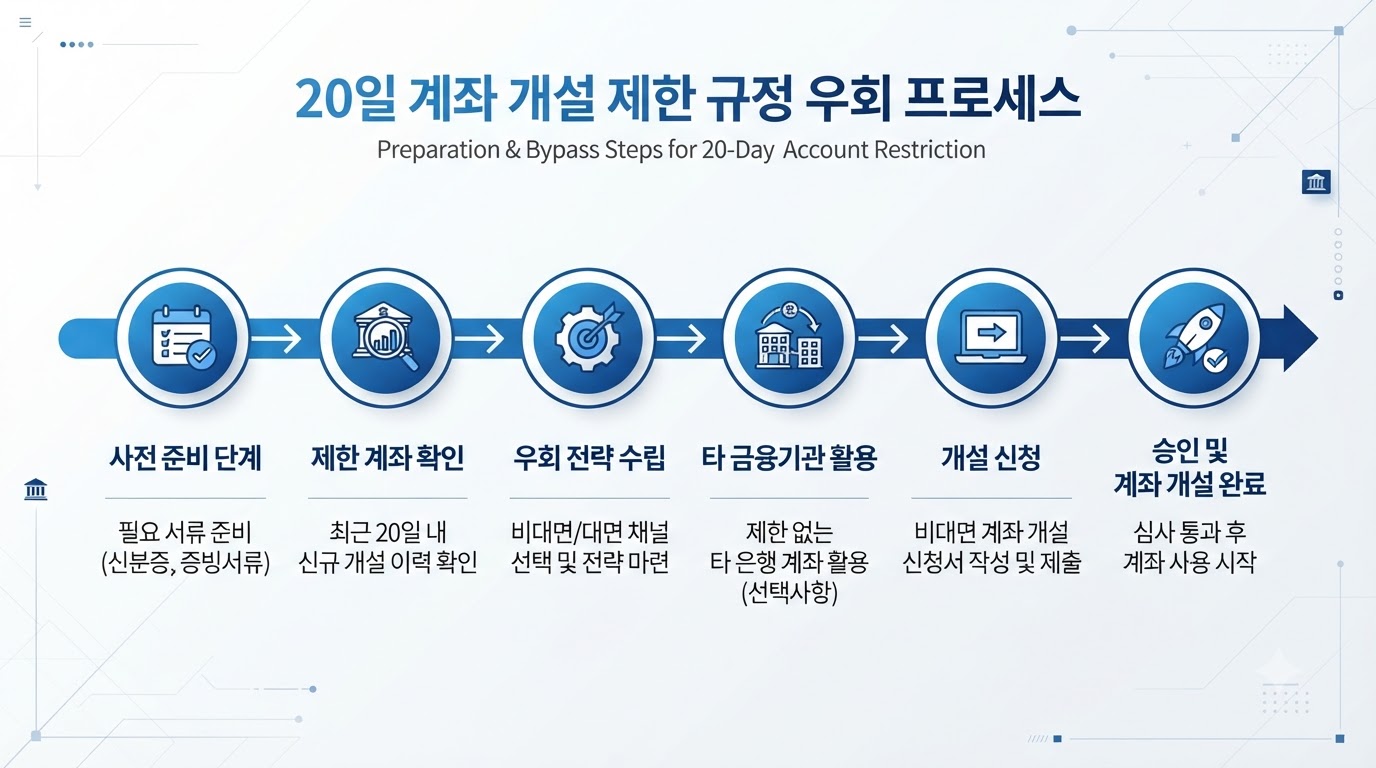 20일 계좌 개설 제한 규정 우회 프로세스

Preparation & Bypass Steps for 20-Day Account Restriction

사전 준비 단계

필요 서류 준비 (신분증, 증빙서류)

제한 계좌 확인

최근 20일 내 신규 개설 이력 확인

우회 전략 수립

비대면/대면 채널 선택 및 전략 마련

타 금융기관 활용

제한 없는 타 은행 계좌 활용 (선택사항)

개설 신청

비대면 계좌 개설 신청서 작성 및 제출

승인 및 계좌 개설 완료

심사 통과 후 계좌 사용 시작